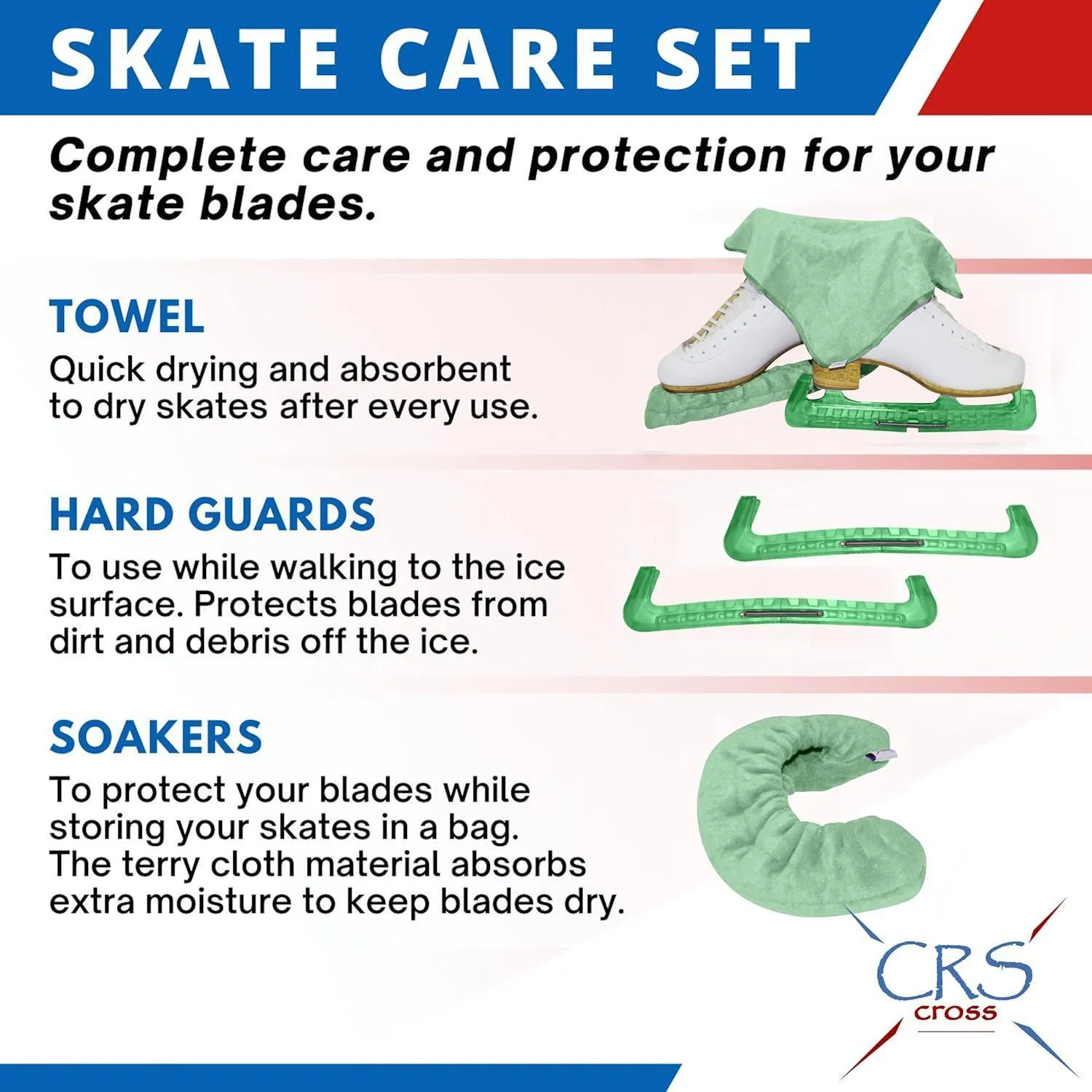 SKATE CARE SET

Complete care and protection for your skate blades.

TOWEL
Quick drying and absorbent to dry skates after every use.

HARD GUARDS
To use while walking to the ice surface. Protects blades from dirt and debris off the ice.

SOAKERS
To protect your blades while storing your skates in a bag. The terry cloth material absorbs extra moisture to keep blades dry.

CRS
cross